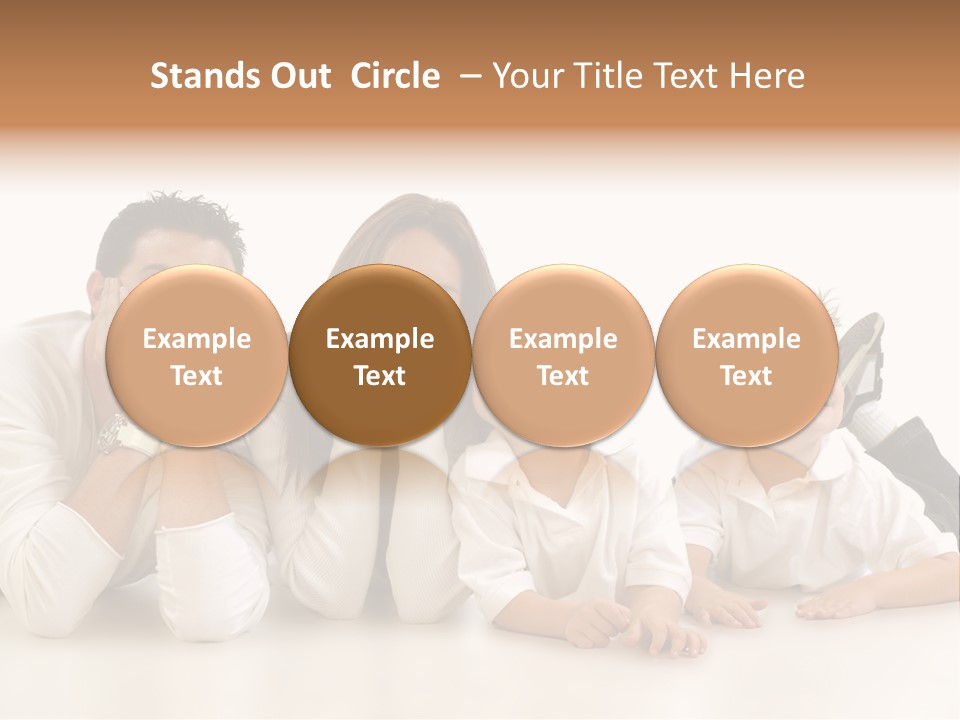 Stands Out Circle – Your Title Text Here

Example Text

Example Text

Example Text

Example Text